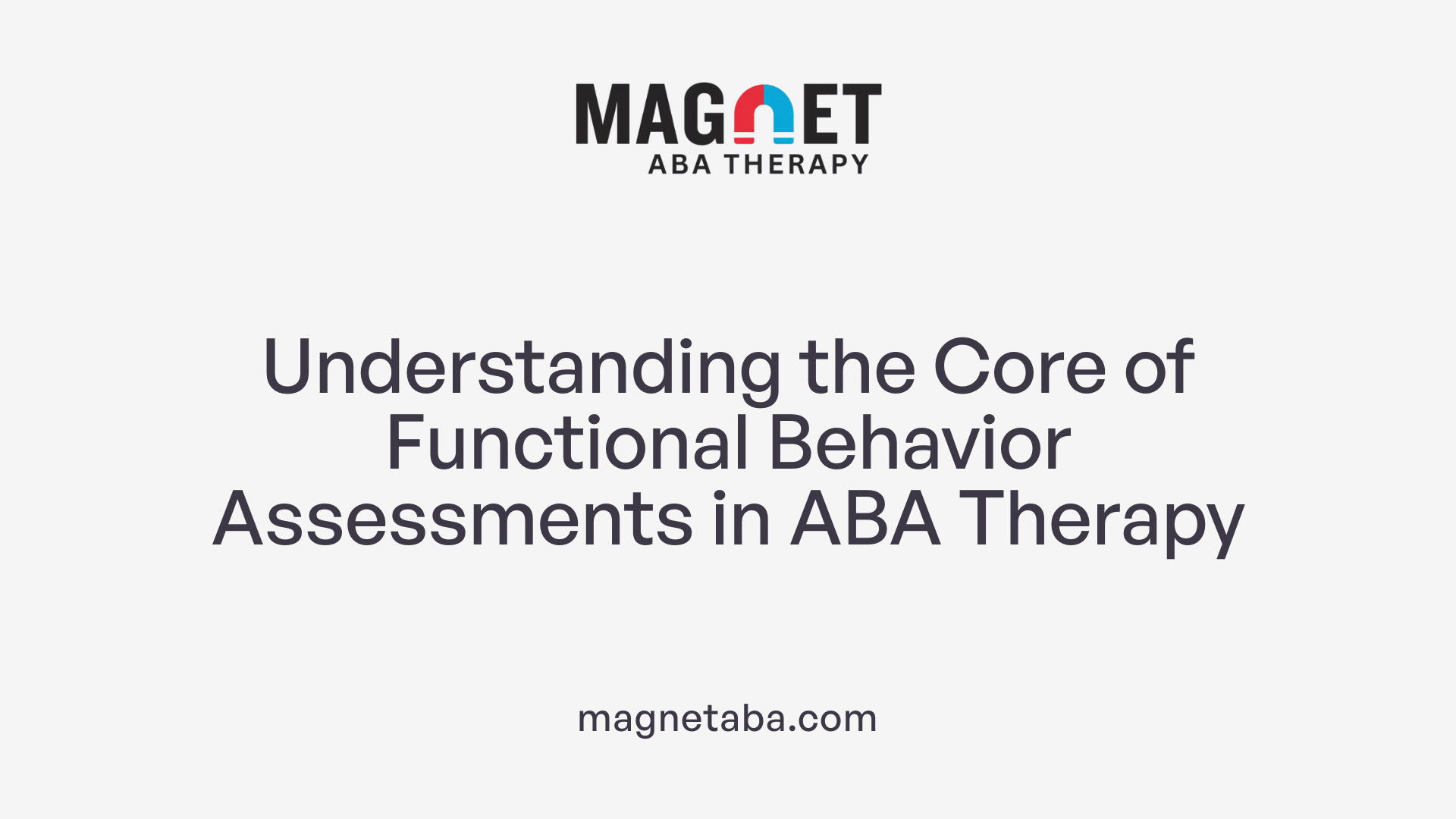 MAGNET
ABA THERAPY

Understanding the Core of Functional Behavior Assessments in ABA Therapy

magnetaba.com